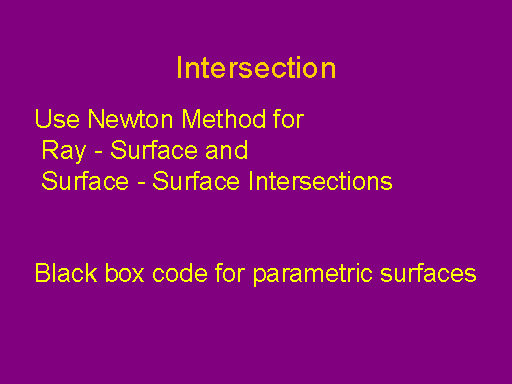 Intersection

Use Newton Method for
Ray - Surface and
Surface - Surface Intersections

Black box code for parametric surfaces